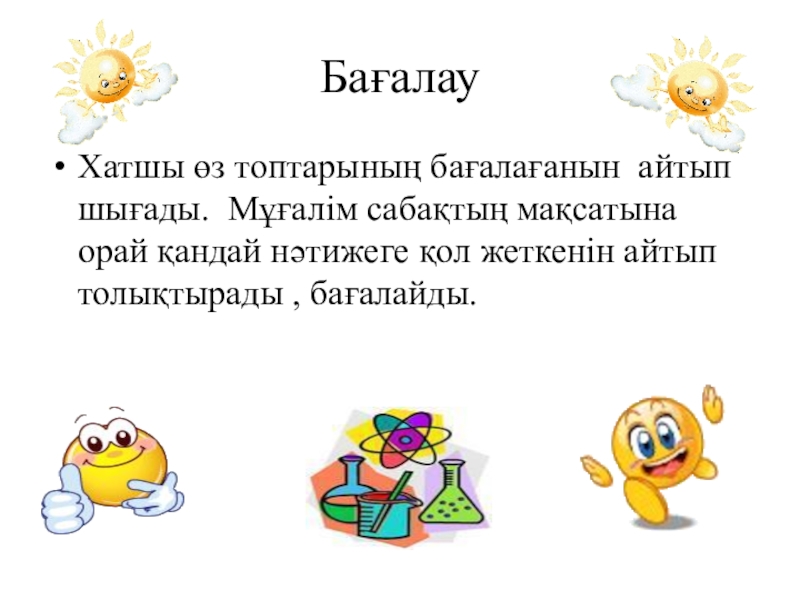 Бағалау

• Хатшы өз топтарының бағалағанын айтып шығады. Мұғалім сабақтың мақсатына орай қандай нәтижеге қол жеткенін айтып толықтырады , бағалайды.